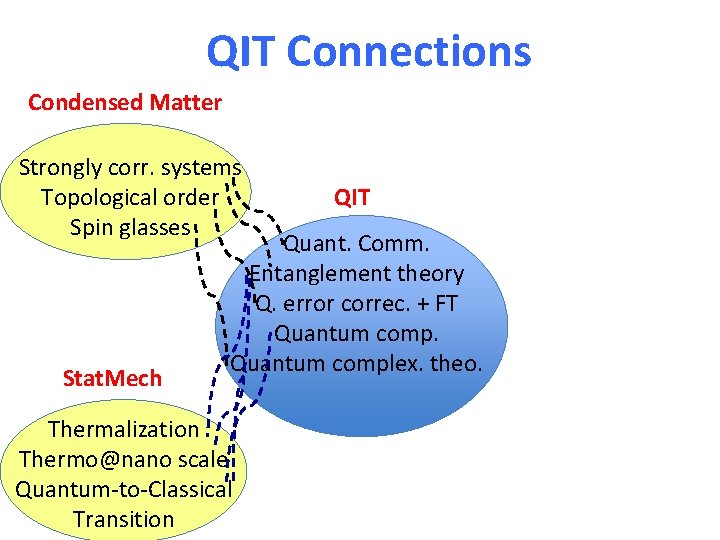 QIT Connections

Condensed Matter

Strongly corr. systems
Topological order
Spin glasses

QIT

Quant. Comm.
Entanglement theory
Q. error correc. + FT
Quantum comp.
Quantum complex. theo.

StatMech

Thermalization
Thermo@nano scale
Quantum-to-Classical Transition